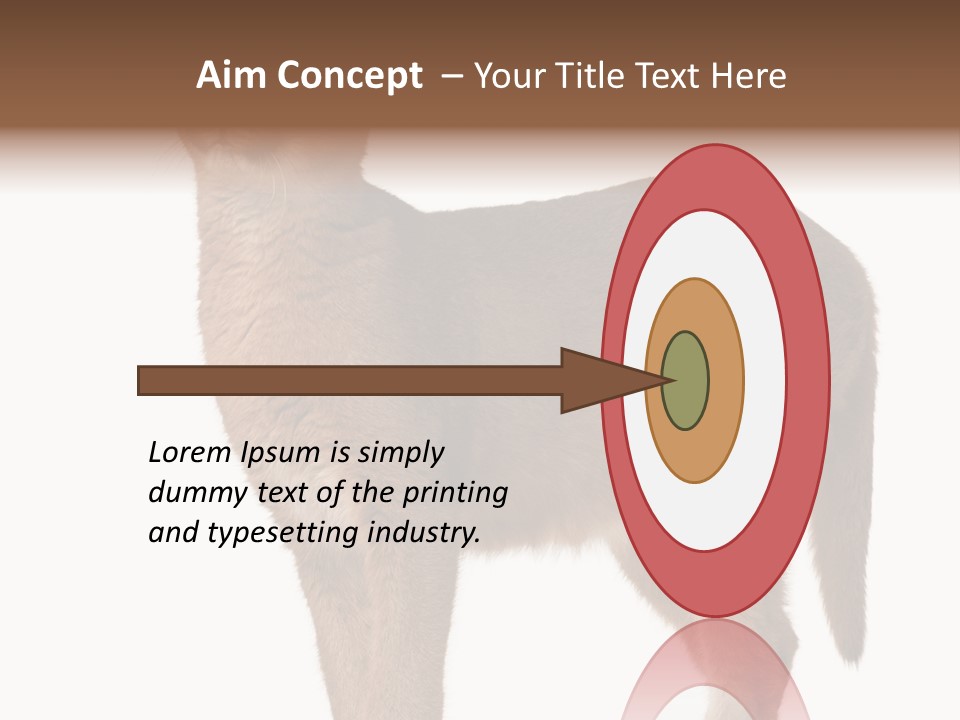 Aim Concept – Your Title Text Here

Lorem Ipsum is simply dummy text of the printing and typesetting industry.